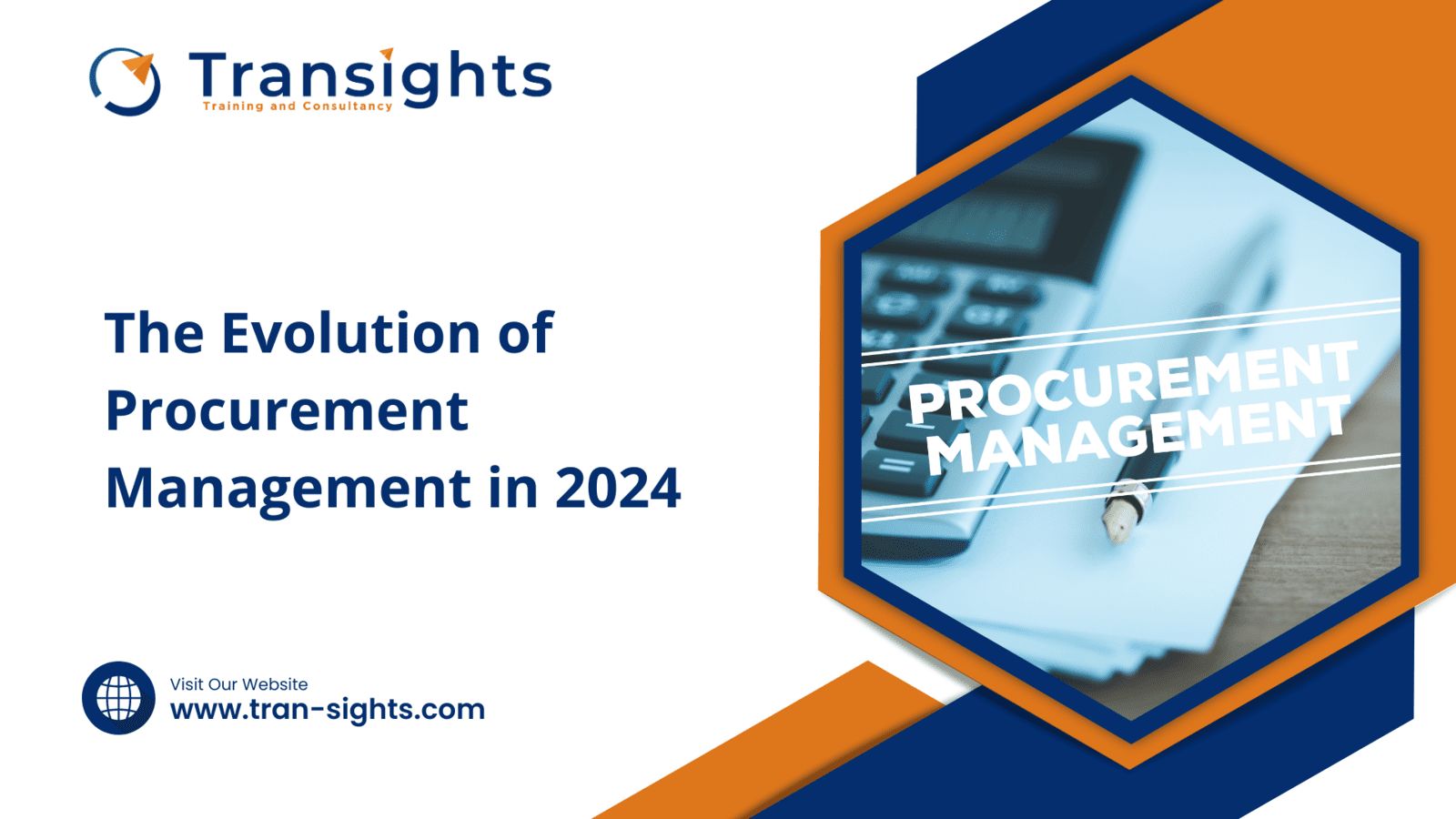 Transights
Training and Consultancy

The Evolution of Procurement Management in 2024

PROCUREMENT MANAGEMENT

Visit Our Website
www.tran-sights.com